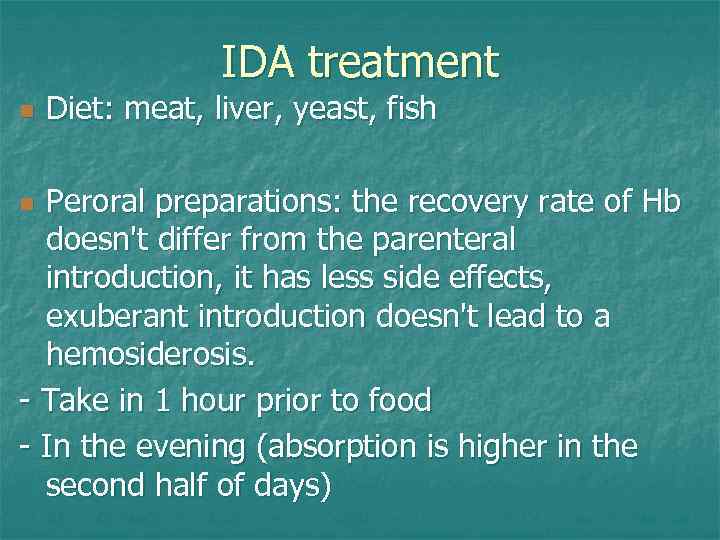 IDA treatment

Diet: meat, liver, yeast, fish

Peroral preparations: the recovery rate of Hb doesn't differ from the parenteral introduction, it has less side effects, exuberant introduction doesn't lead to a hemosiderosis.

- Take in 1 hour prior to food

- In the evening (absorption is higher in the second half of days)